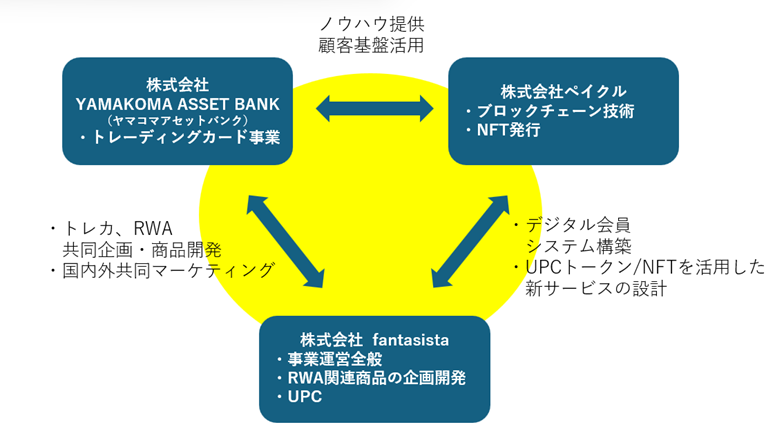 ノウハウ提供
顧客基盤活用

株式会社
YAMAKOMA ASSET BANK
（ヤマコマアセットバンク）
・トレーディングカード事業

株式会社ペイクル
・ブロックチェーン技術
・NFT発行

・トレカ、RWA
共同企画・商品開発
・国内外共同マーケティング

・デジタル会員
システム構築
・UPCトークン/NFTを活用した
新サービスの設計

株式会社 fantasista
・事業運営全般
・RWA関連商品の企画開発
・UPC